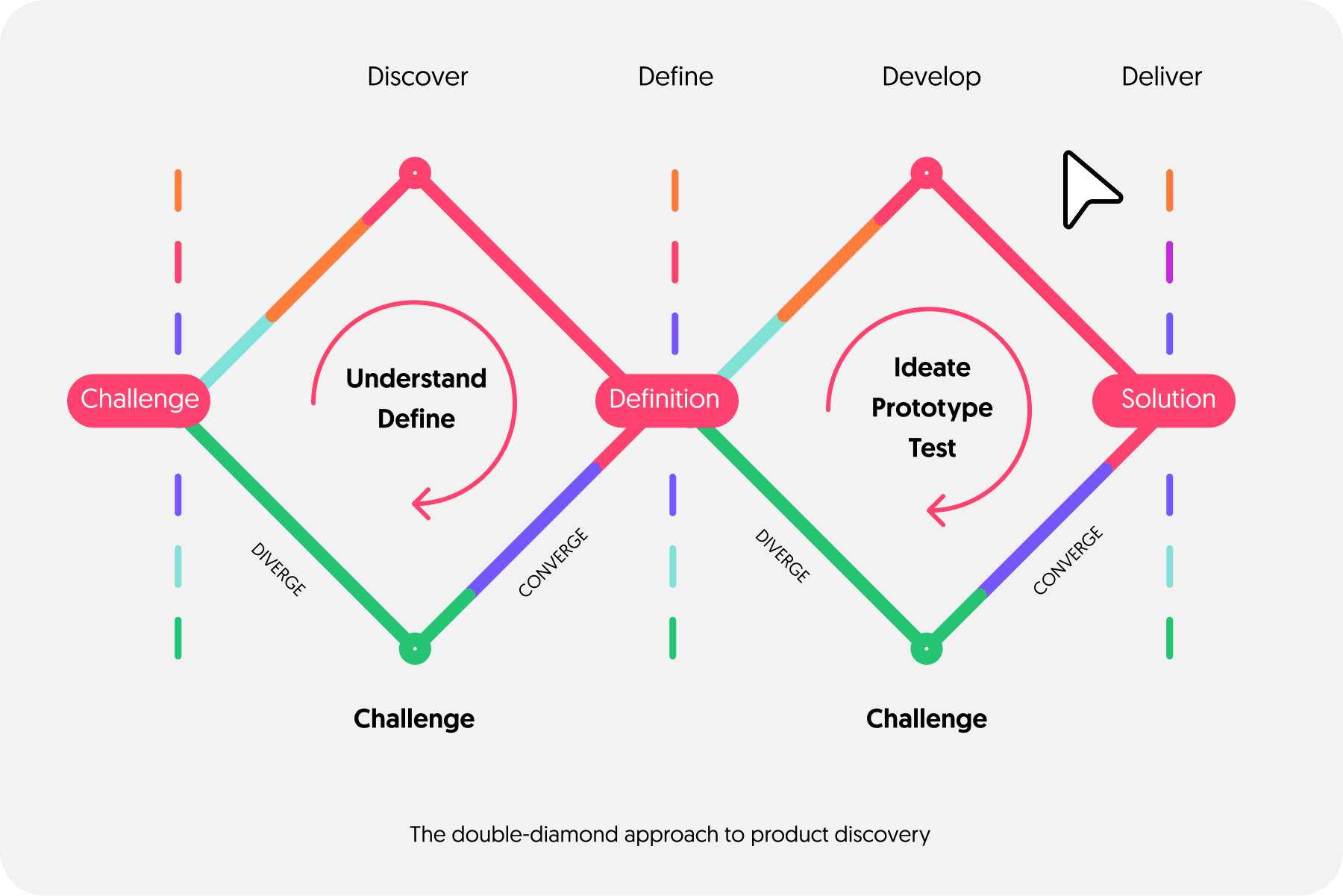 Discover Define Develop Deliver

Challenge

Understand
Define

Definition

Ideate
Prototype
Test

Solution

DIVERGE

CONVERGE

DIVERGE

CONVERGE

Challenge

Challenge

The double-diamond approach to product discovery